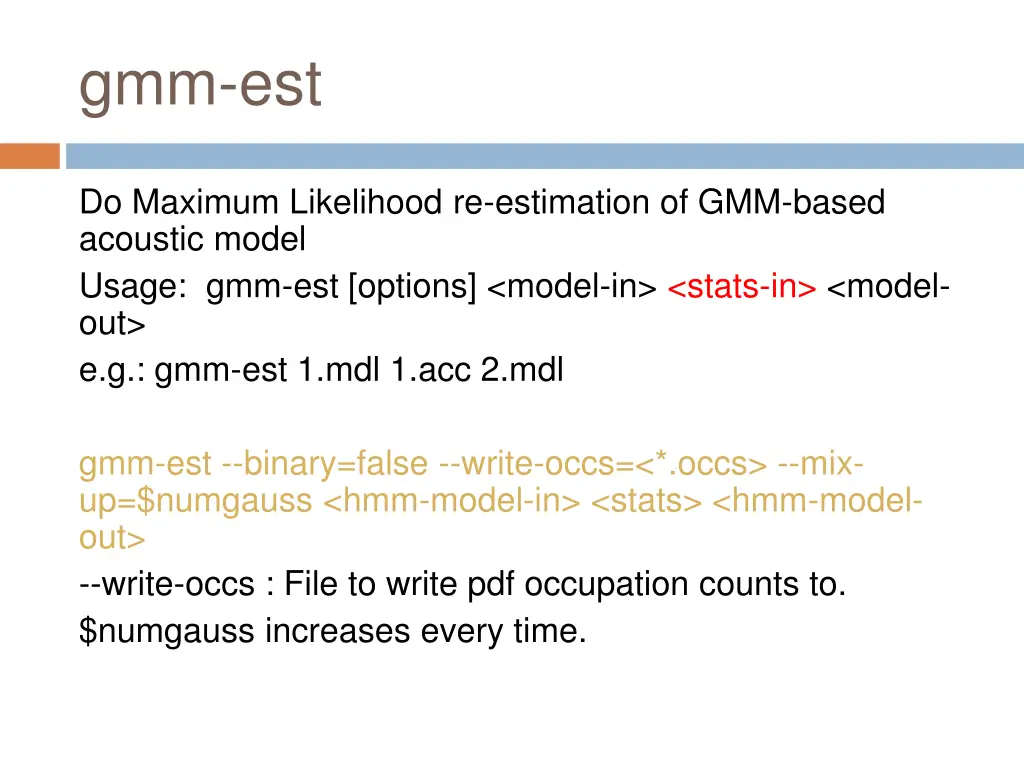 gmm-est

Do Maximum Likelihood re-estimation of GMM-based acoustic model

Usage: gmm-est [options] <model-in> <stats-in> <model-out>

e.g.: gmm-est 1.mdl 1.acc 2.mdl

gmm-est --binary=false --write-occs=<*.occs> --mix-up=$numgauss <hmm-model-in> <stats> <hmm-model-out>

--write-occs : File to write pdf occupation counts to.

$numgauss increases every time.